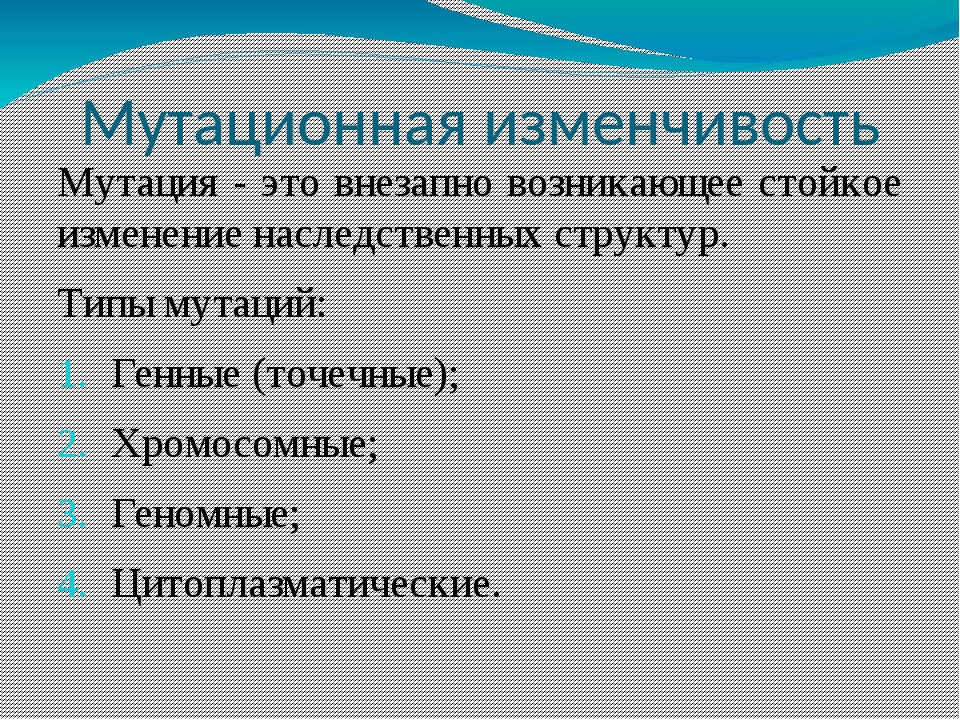 Мутационная изменчивость

Мутация - это внезапно возникающее стойкое изменение наследственных структур.

Типы мутаций:

1. Генные (точечные);
2. Хромосомные;
3. Геномные;
4. Цитоплазматические.